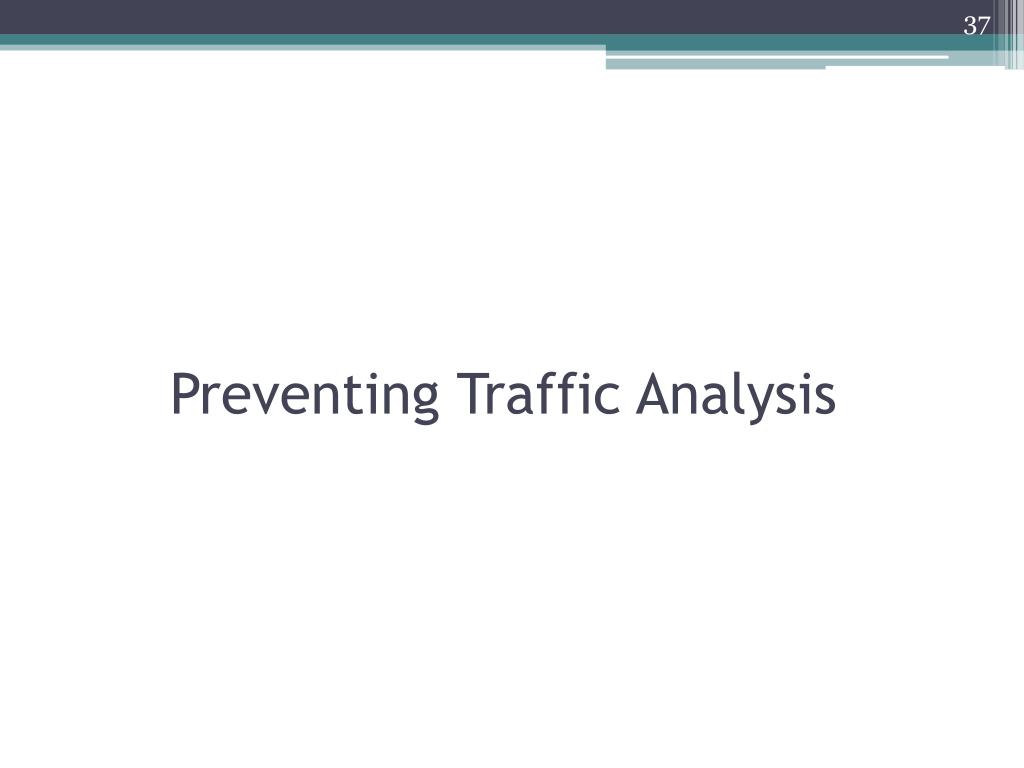 37

Preventing Traffic Analysis